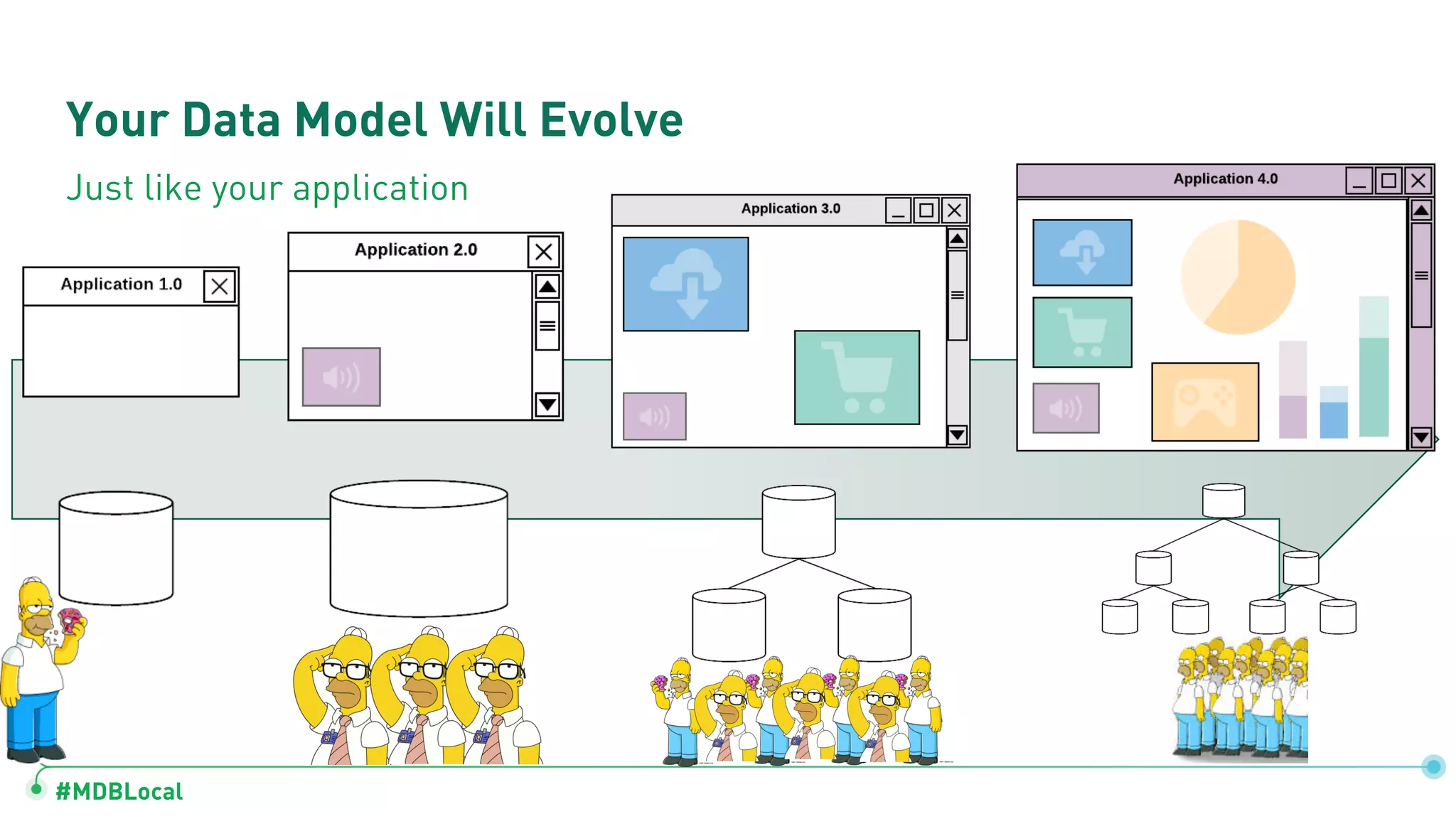 Your Data Model Will Evolve

Just like your application

Application 1.0

Application 2.0

Application 3.0

Application 4.0

#MDBLocal